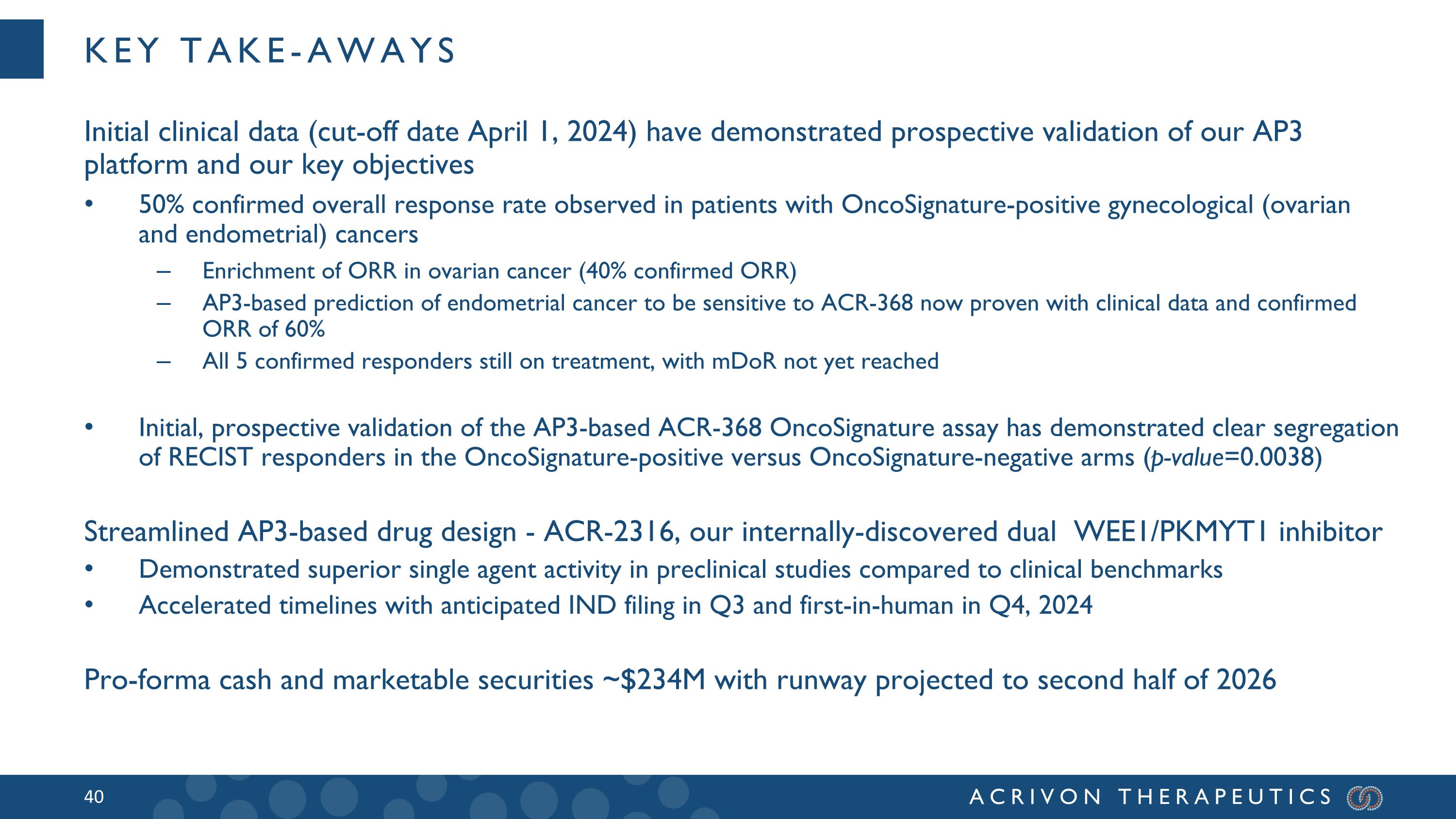 KEY TAKE-AWAYS

Initial clinical data (cut-off date April 1, 2024) have demonstrated prospective validation of our AP3 platform and our key objectives

• 50% confirmed overall response rate observed in patients with OncoSignature-positive gynecological (ovarian and endometrial) cancers
  – Enrichment of ORR in ovarian cancer (40% confirmed ORR)
  – AP3-based prediction of endometrial cancer to be sensitive to ACR-368 now proven with clinical data and confirmed ORR of 60%
  – All 5 confirmed responders still on treatment, with mDoR not yet reached

• Initial, prospective validation of the AP3-based ACR-368 OncoSignature assay has demonstrated clear segregation of RECIST responders in the OncoSignature-positive versus OncoSignature-negative arms (p-value=0.0038)

Streamlined AP3-based drug design - ACR-2316, our internally-discovered dual WEE1/PKMYT1 inhibitor
• Demonstrated superior single agent activity in preclinical studies compared to clinical benchmarks
• Accelerated timelines with anticipated IND filing in Q3 and first-in-human in Q4, 2024

Pro-forma cash and marketable securities ~$234M with runway projected to second half of 2026

40

ACRIVON THERAPEUTICS